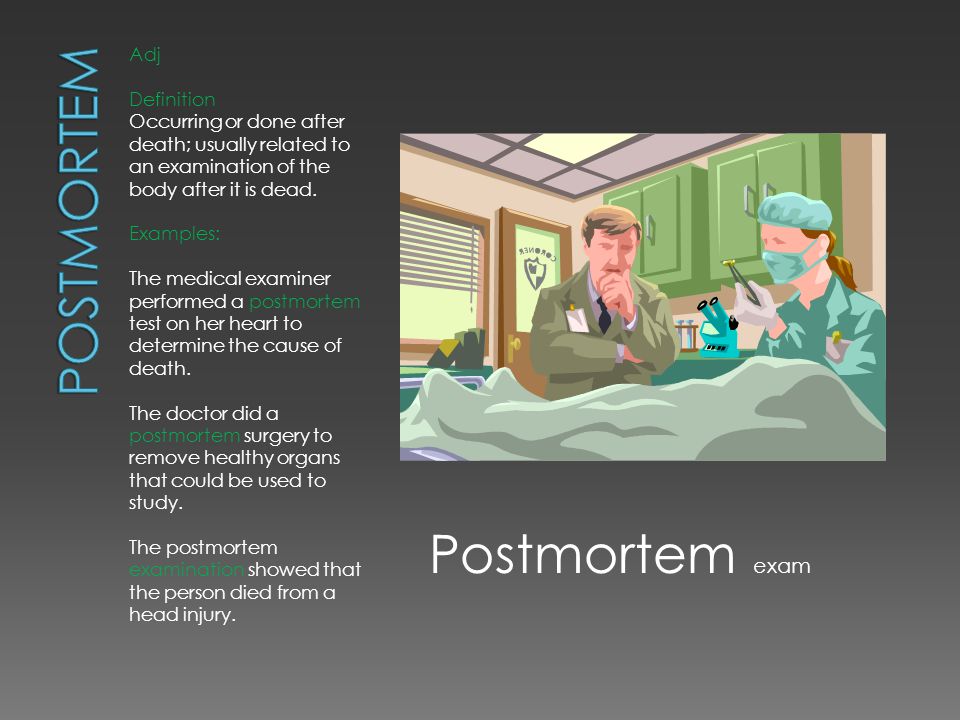 POSTMORTEM

Adj

Definition
Occurring or done after death; usually related to an examination of the body after it is dead.

Examples:

The medical examiner performed a postmortem test on her heart to determine the cause of death.

The doctor did a postmortem surgery to remove healthy organs that could be used to study.

The postmortem examination showed that the person died from a head injury.

CORONER

Postmortem exam